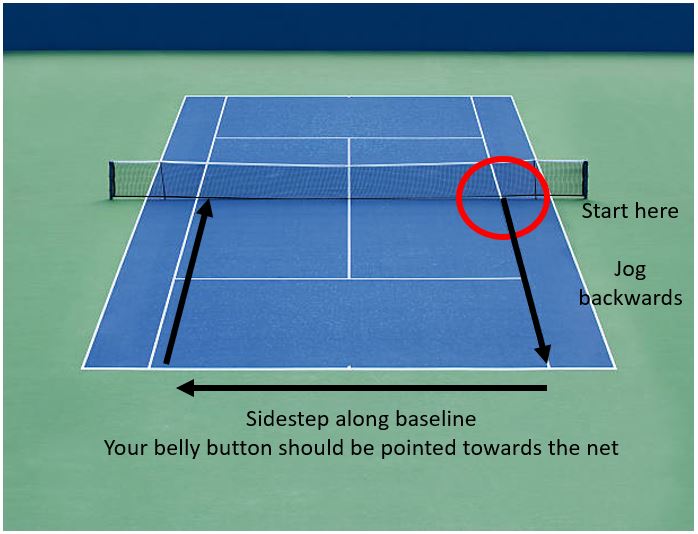 Start here

Jog backwards

Sidestep along baseline
Your belly button should be pointed towards the net